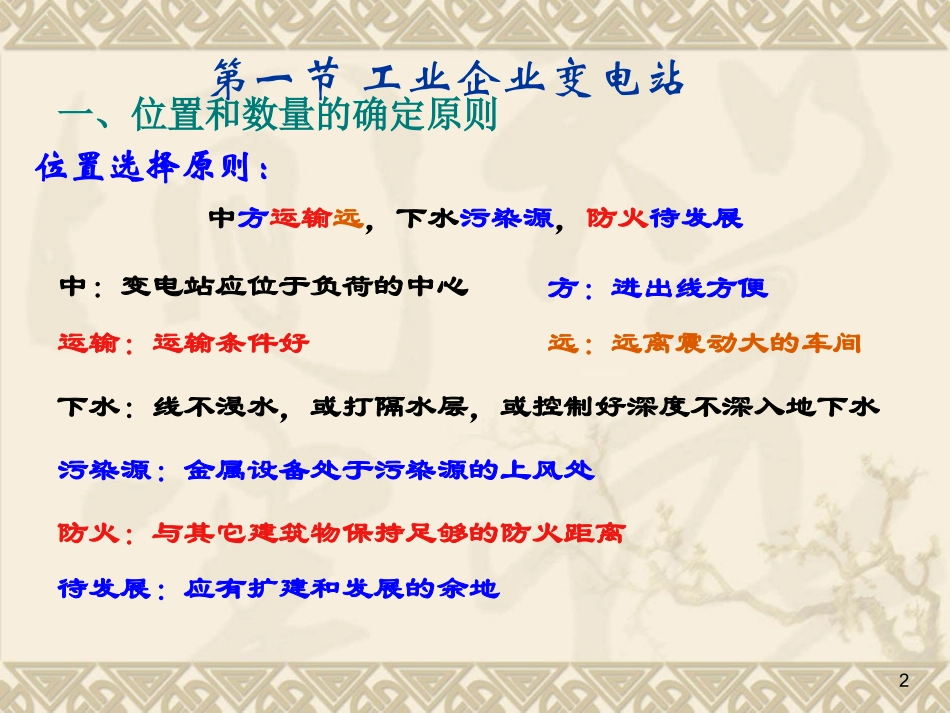 第一节 工业企业变电站

一、位置和数量的确定原则

位置选择原则：

中方运输远，下水污染源，防火待发展

中：变电站应位于负荷的中心

方：进出线方便

运输：运输条件好

远：远离震动大的车间

下水：线不浸水，或打隔水层，或控制好深度不深入地下水

污染源：金属设备处于污染源的上风处

防火：与其它建筑物保持足够的防火距离

待发展：应有扩建和发展的余地

2